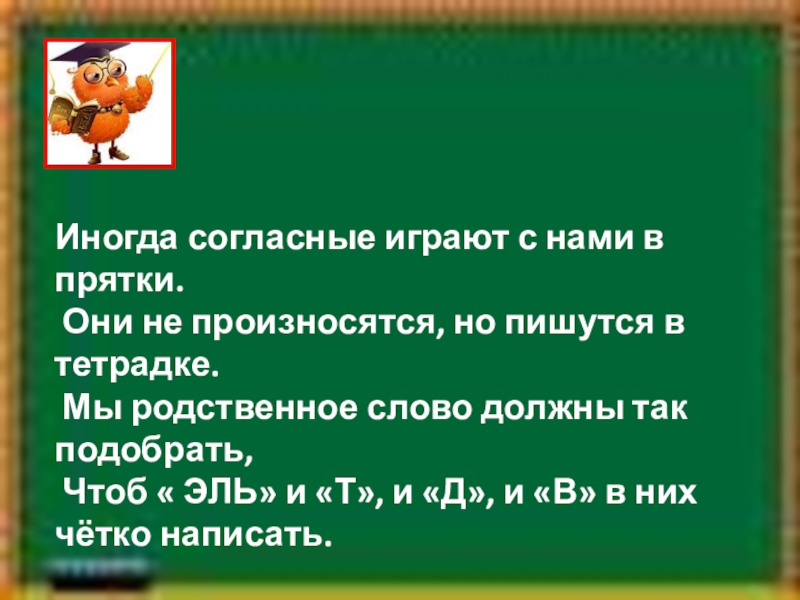 Иногда согласные играют с нами в прятки.
Они не произносятся, но пишутся в тетрадке.
Мы родственное слово должны так подобрать,
Чтоб « ЭЛЬ» и «Т», и «Д», и «В» в них чётко написать.